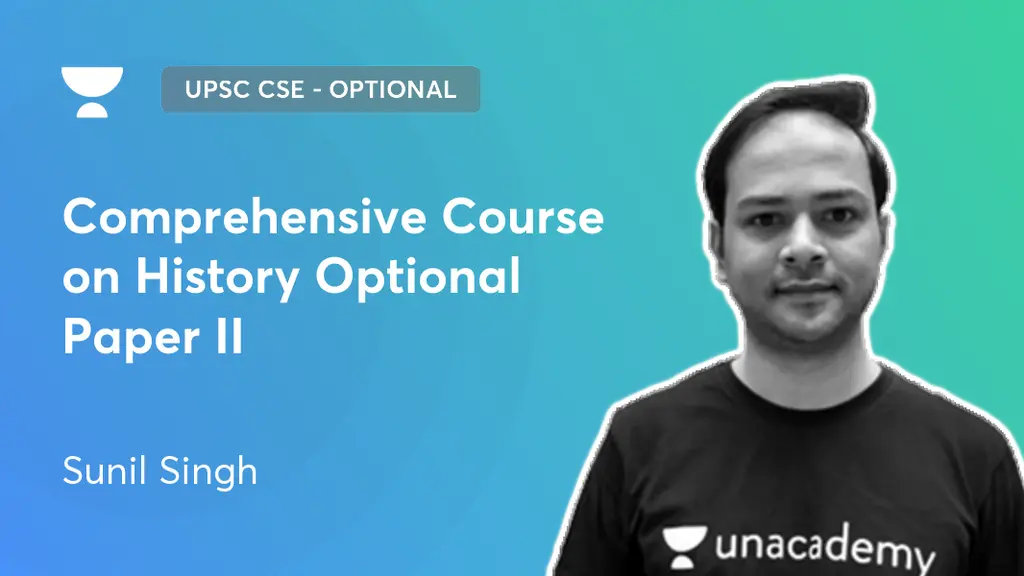 UPSC CSE - OPTIONAL

Comprehensive Course on History Optional Paper II

Sunil Singh

unacademy